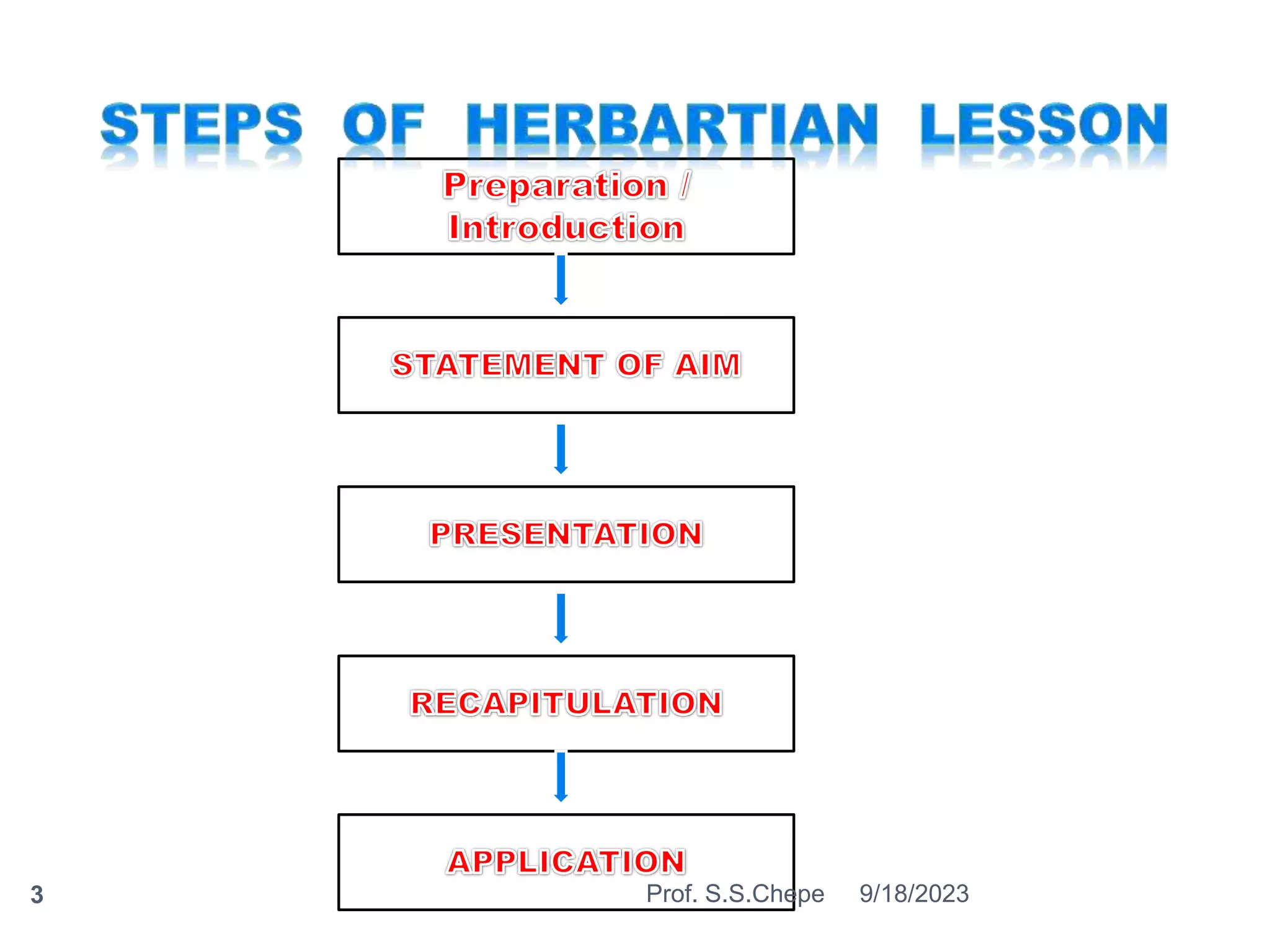 STEPS OF HERBARTIAN LESSON

Preparation / Introduction

STATEMENT OF AIM

PRESENTATION

RECAPITULATION

APPLICATION

3

Prof. S.S.Chepe

9/18/2023